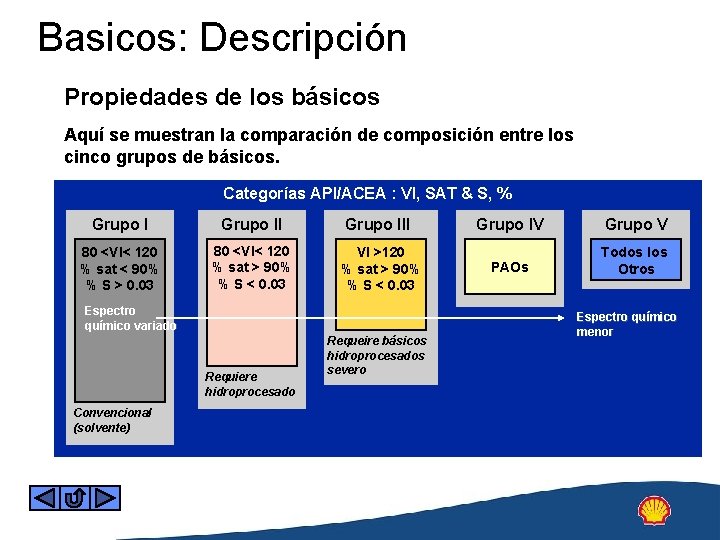 Basicos: Descripción

Propiedades de los básicos

Aquí se muestran la comparación de composición entre los cinco grupos de básicos.

Categorías API/ACEA : VI, SAT & S, %

Grupo I

80 <VI< 120
% sat < 90%
% S > 0.03

Espectro químico variado

Convencional (solvente)

Grupo II

80 <VI< 120
% sat > 90%
% S < 0.03

Requiere hidroprocesado

Grupo III

VI >120
% sat > 90%
% S < 0.03

Requeire básicos hidroprocesados severo

Grupo IV

PAOs

Grupo V

Todos los Otros

Espectro químico menor